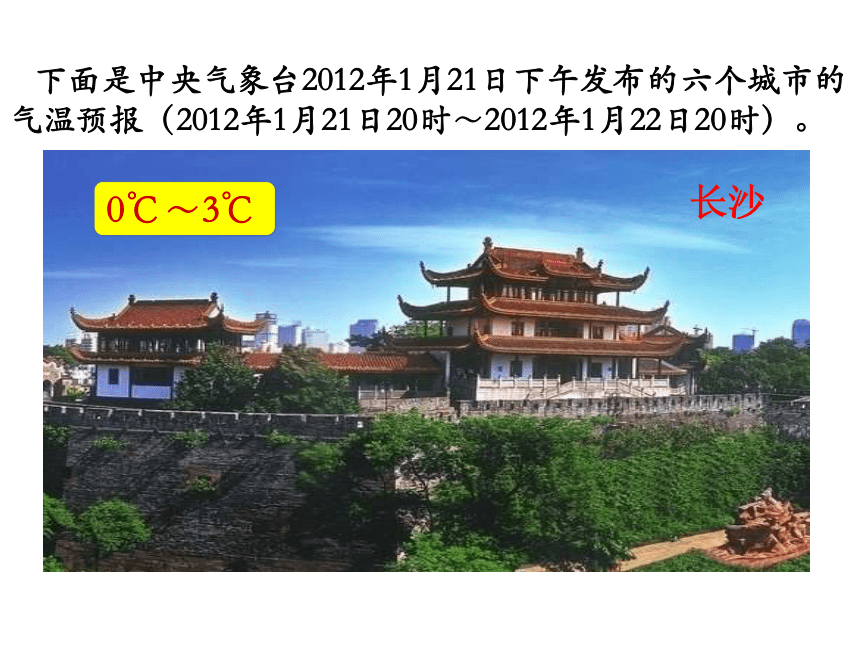 下面是中央气象台2012年1月21日下午发布的六个城市的气温预报（2012年1月21日20时～2012年1月22日20时）。

0℃～3℃

长沙